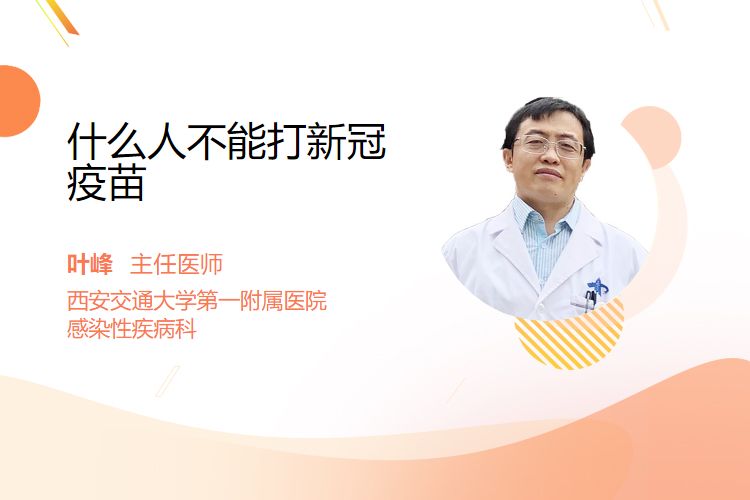 什么人不能打新冠疫苗

叶峰 主任医师

西安交通大学第一附属医院
感染性疾病科